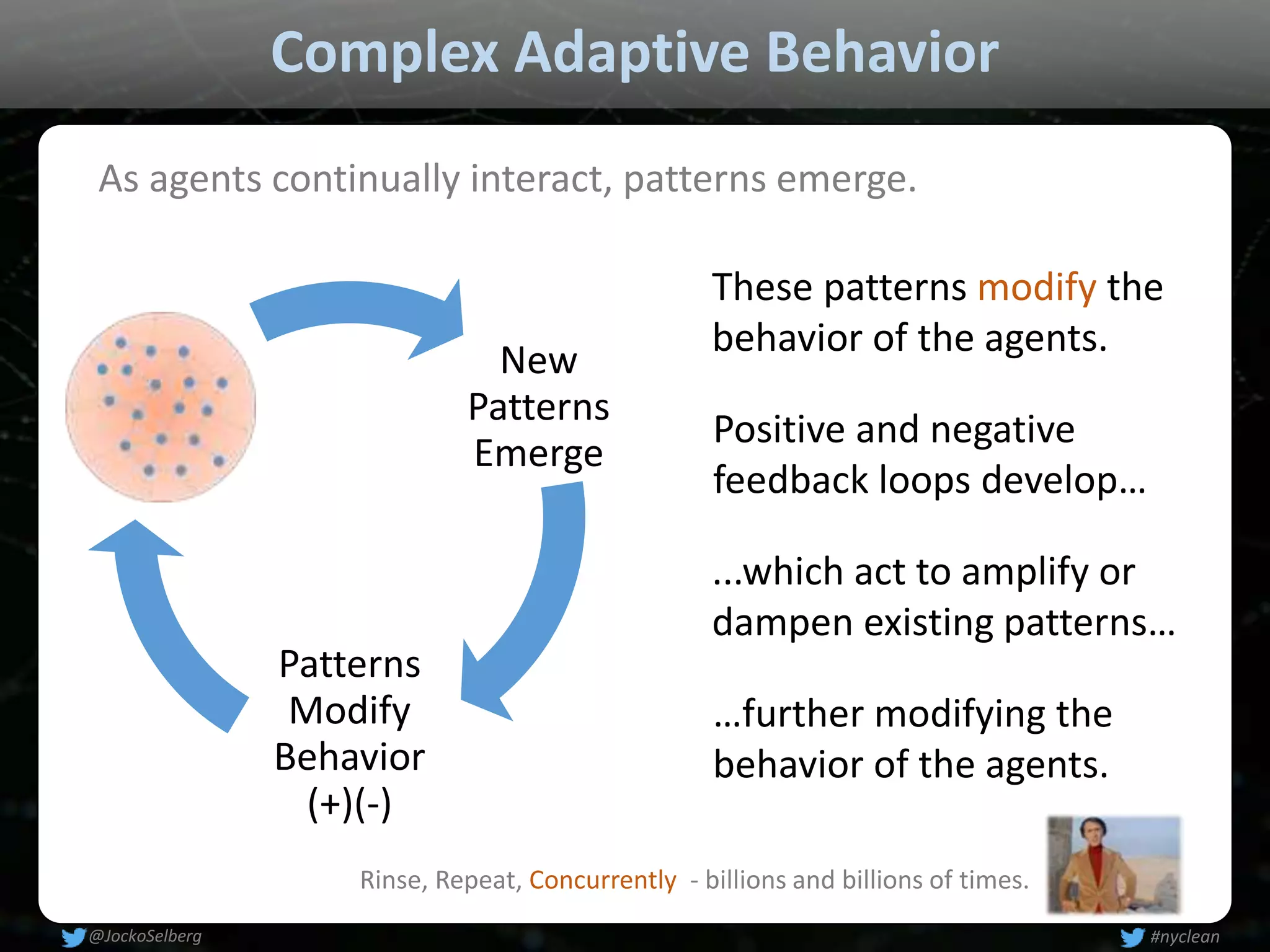 Complex Adaptive Behavior

As agents continually interact, patterns emerge.

New Patterns Emerge

Patterns Modify Behavior (+)(-)

These patterns modify the behavior of the agents.

Positive and negative feedback loops develop…

…which act to amplify or dampen existing patterns…

…further modifying the behavior of the agents.

Rinse, Repeat, Concurrently - billions and billions of times.

@JockoSelberg

#nyclean